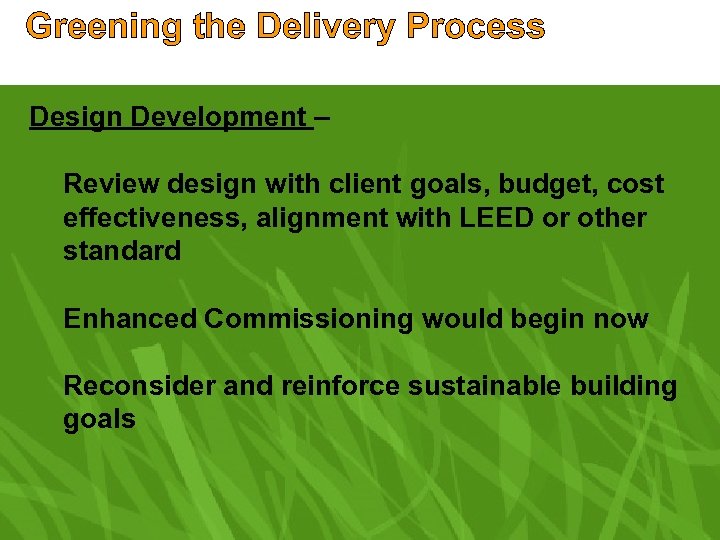 Greening the Delivery Process

Design Development –

Review design with client goals, budget, cost effectiveness, alignment with LEED or other standard

Enhanced Commissioning would begin now

Reconsider and reinforce sustainable building goals